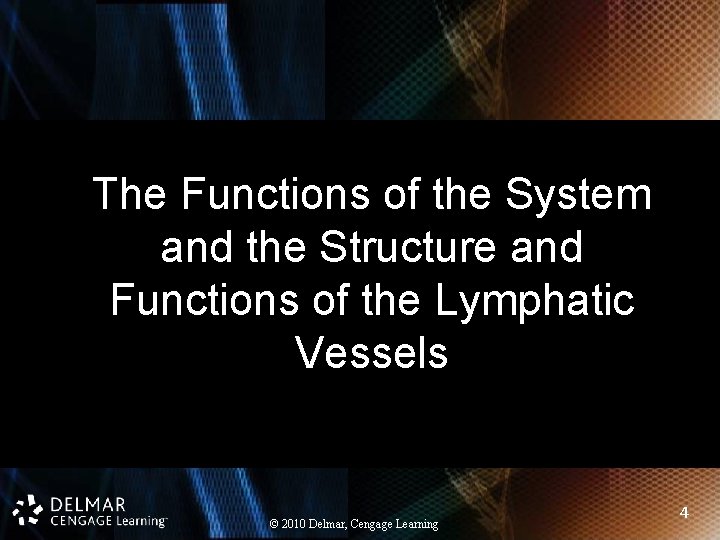 The Functions of the System and the Structure and Functions of the Lymphatic Vessels

DELMAR
CENGAGE Learning™

© 2010 Delmar, Cengage Learning

4